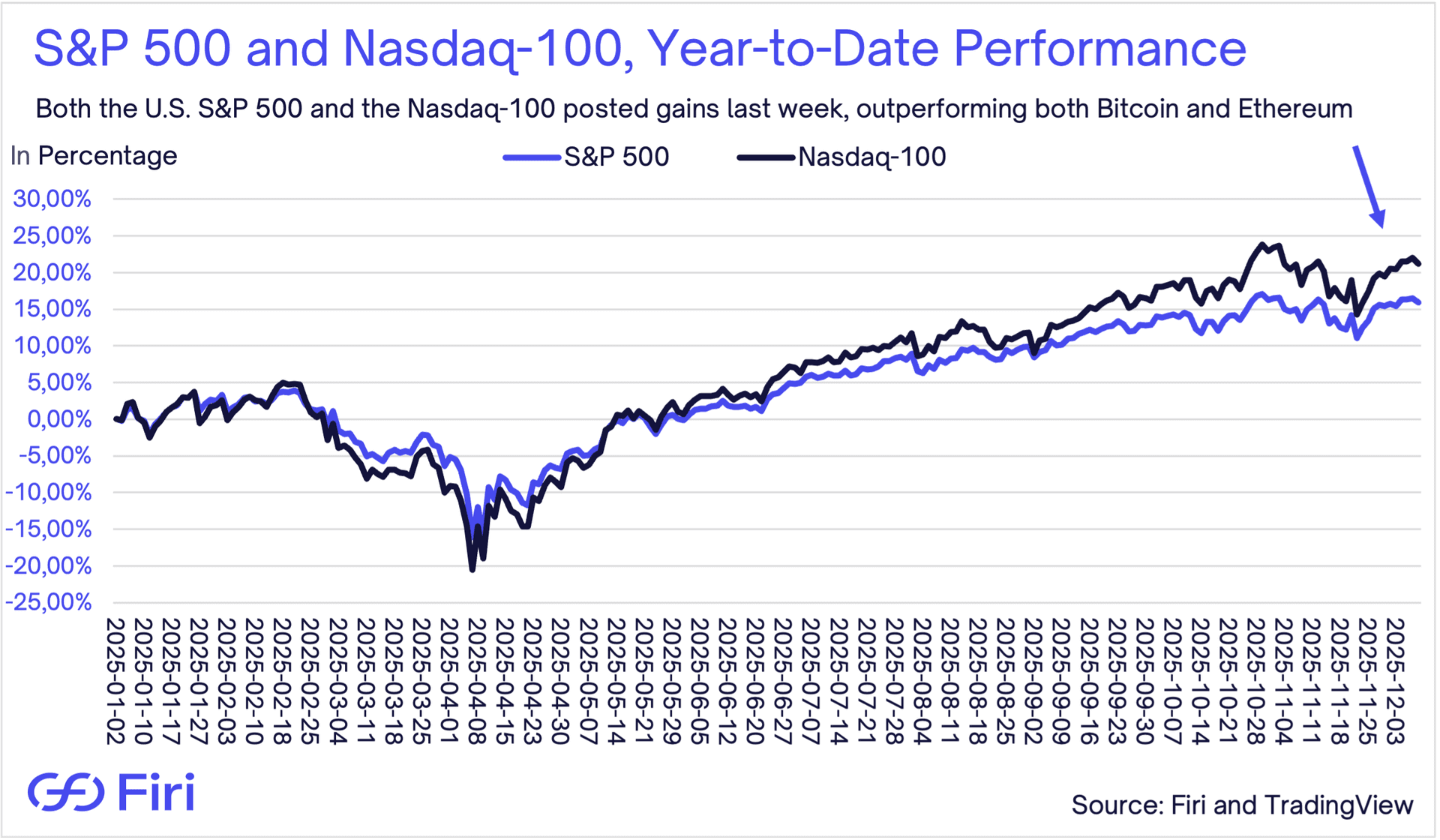 S&P 500 and Nasdaq-100, Year-to-Date Performance

Both the U.S. S&P 500 and the Nasdaq-100 posted gains last week, outperforming both Bitcoin and Ethereum

In Percentage

S&P 500 Nasdaq-100

30,00%
25,00%
20,00%
15,00%
10,00%
5,00%
0,00%
-5,00%
-10,00%
-15,00%
-20,00%
-25,00%

2025-01-02
2025-01-10
2025-01-17
2025-01-27
2025-02-03
2025-02-10
2025-02-18
2025-02-25
2025-03-04
2025-03-11
2025-03-18
2025-03-25
2025-04-01
2025-04-08
2025-04-15
2025-04-23
2025-04-30
2025-05-07
2025-05-14
2025-05-21
2025-05-29
2025-06-05
2025-06-12
2025-06-20
2025-06-27
2025-07-07
2025-07-14
2025-07-21
2025-07-28
2025-08-04
2025-08-11
2025-08-18
2025-08-25
2025-09-02
2025-09-09
2025-09-16
2025-09-23
2025-09-30
2025-10-07
2025-10-14
2025-10-21
2025-10-28
2025-11-04
2025-11-11
2025-11-18
2025-11-25
2025-12-03

Firi

Source: Firi and TradingView